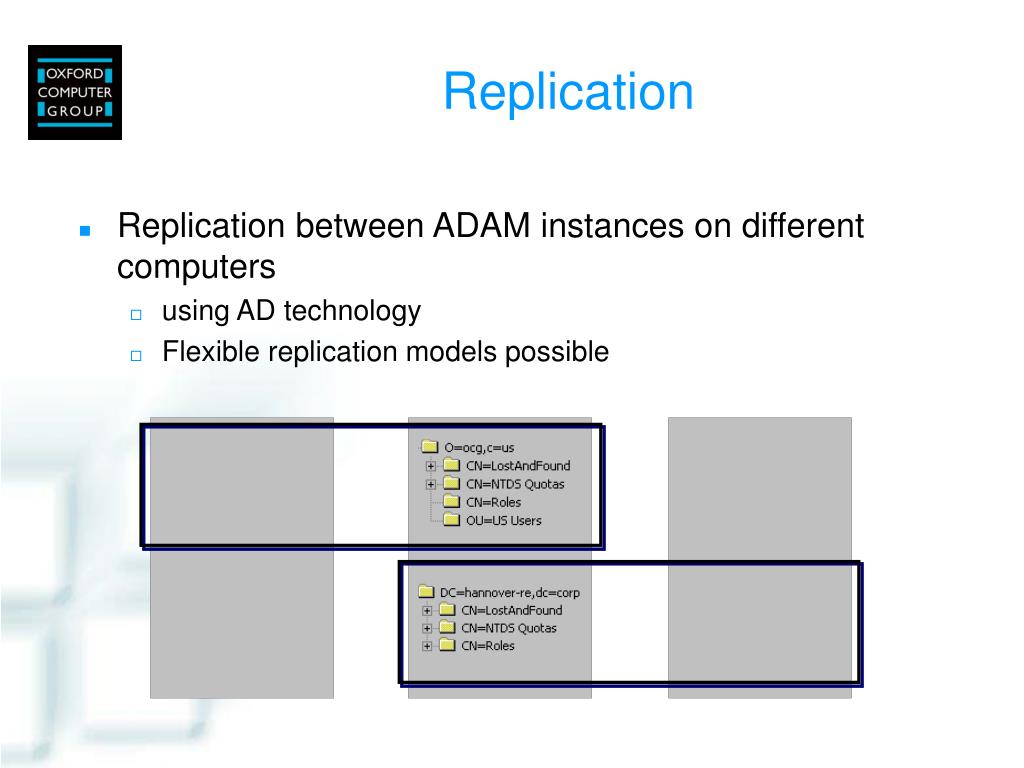 OXFORD
COMPUTER
GROUP

Replication

Replication between ADAM instances on different computers
using AD technology
Flexible replication models possible

O=ocg,c=us
CN=LostAndFound
CN=NTDS Quotas
CN=Roles
OU=US Users

DC=hannover-re,dc=corp
CN=LostAndFound
CN=NTDS Quotas
CN=Roles